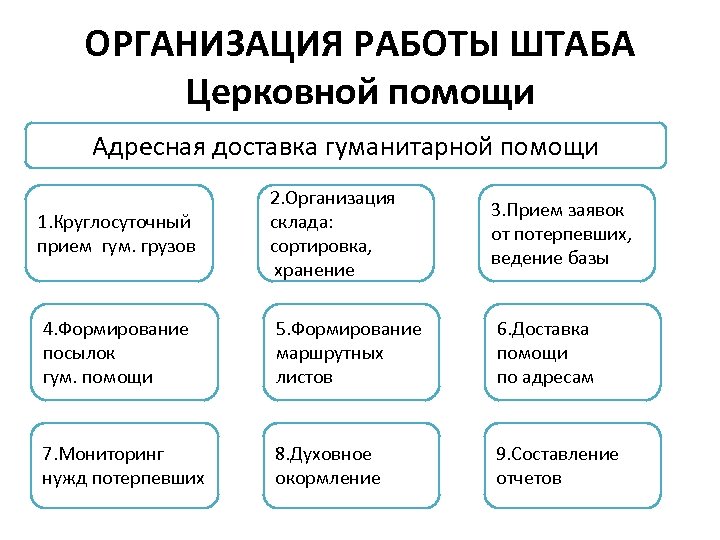 ОРГАНИЗАЦИЯ РАБОТЫ ШТАБА Церковной помощи

Адресная доставка гуманитарной помощи

1.Круглосуточный прием гум. грузов

2.Организация склада: сортировка, хранение

3.Прием заявок от потерпевших, ведение базы

4.Формирование посылок гум. помощи

5.Формирование маршрутных листов

6.Доставка помощи по адресам

7.Мониторинг нужд потерпевших

8.Духовное окормление

9.Составление отчетов